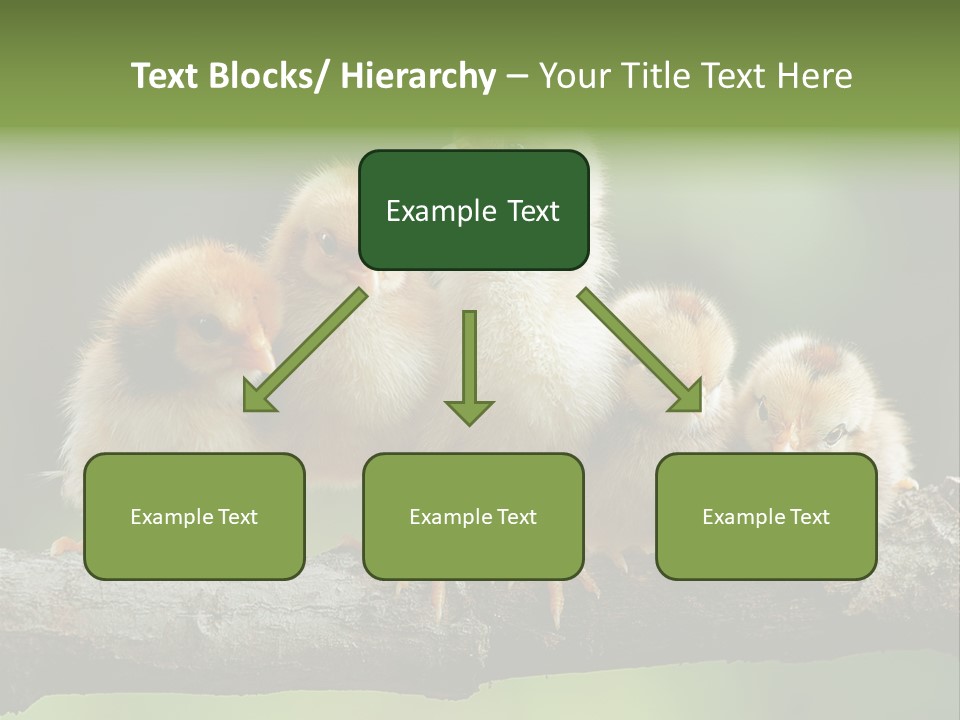 Text Blocks/ Hierarchy – Your Title Text Here

Example Text

Example Text

Example Text

Example Text